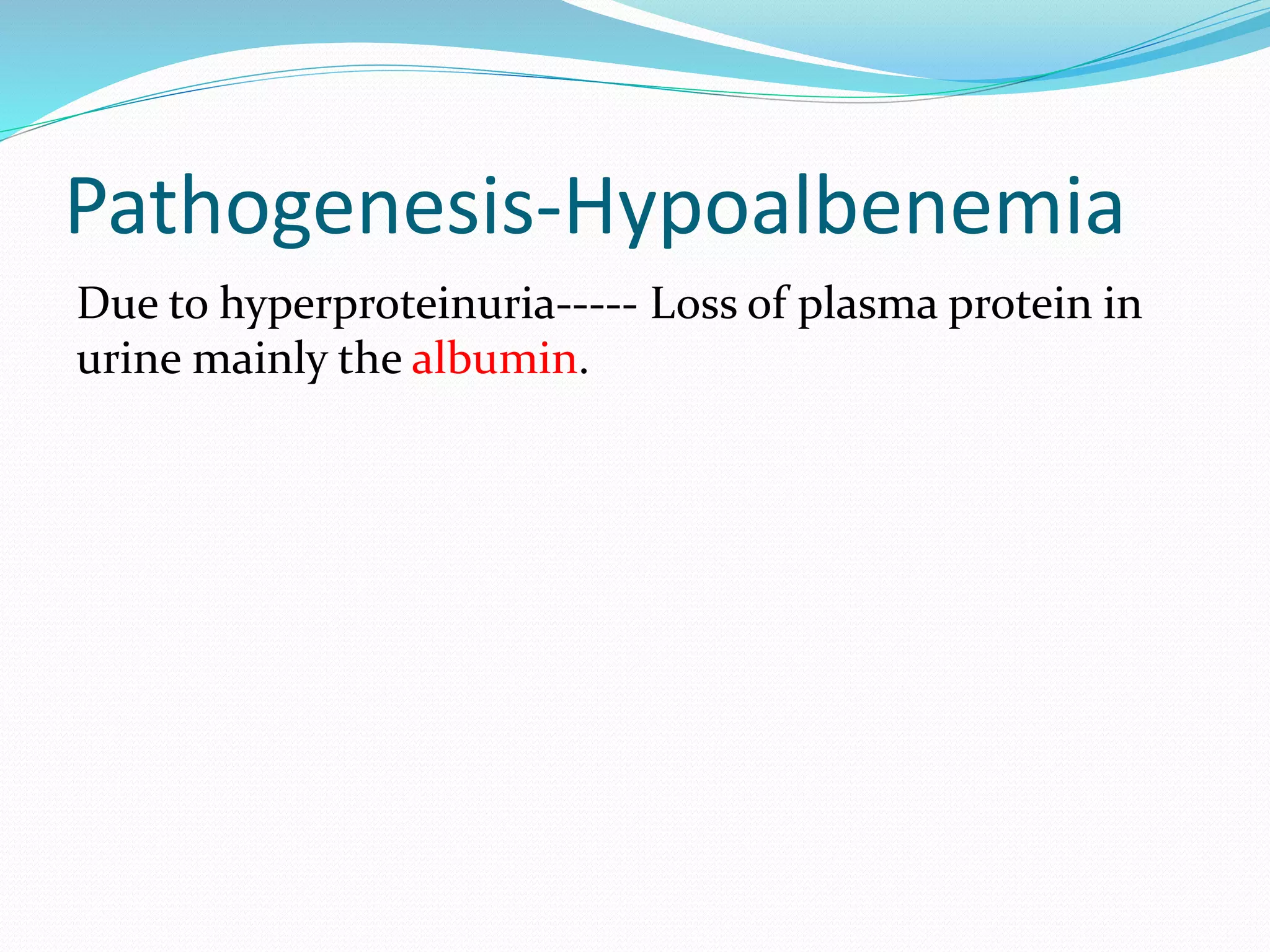 Pathogenesis-Hypoalbenemia

Due to hyperproteinuria----- Loss of plasma protein in urine mainly the albumin.